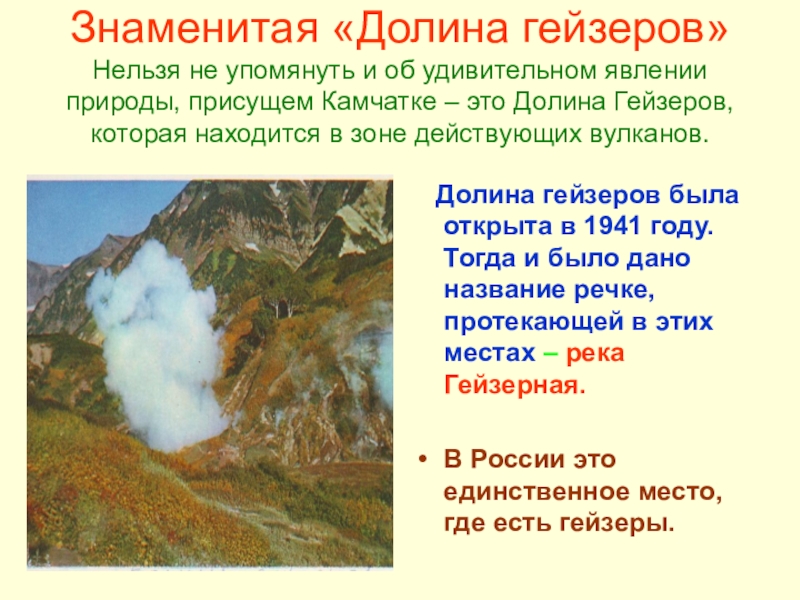 Знаменитая «Долина гейзеров»

Нельзя не упомянуть и об удивительном явлении природы, присущем Камчатке – это Долина Гейзеров, которая находится в зоне действующих вулканов.

Долина гейзеров была открыта в 1941 году. Тогда и было дано название речке, протекающей в этих местах – река Гейзерная.

• В России это единственное место, где есть гейзеры.